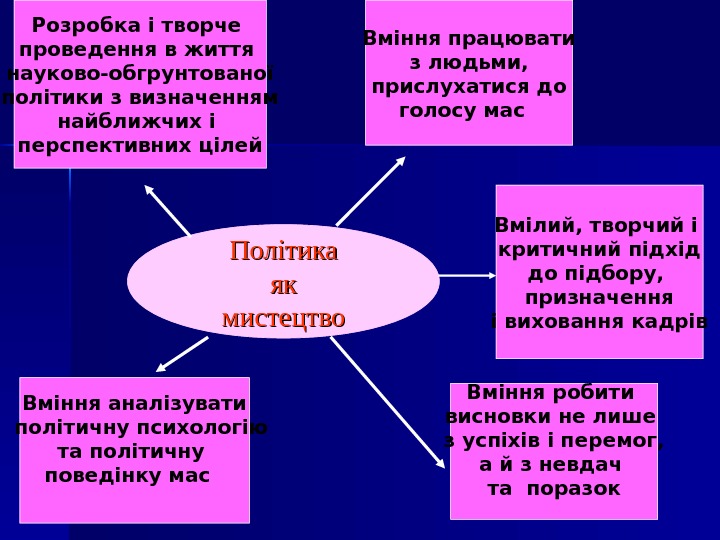 Розробка і творче проведення в життя науково-обгрунтованої політики з визначенням найближчих і перспективних цілей

Вміння працювати з людьми, прислухатися до голосу мас

Політика як мистецтво

Вмілий, творчий і критичний підхід до підбору, призначення і виховання кадрів

Вміння аналізувати політичну психологію та політичну поведінку мас

Вміння робити висновки не лише з успіхів і перемог, а й з невдач та поразок